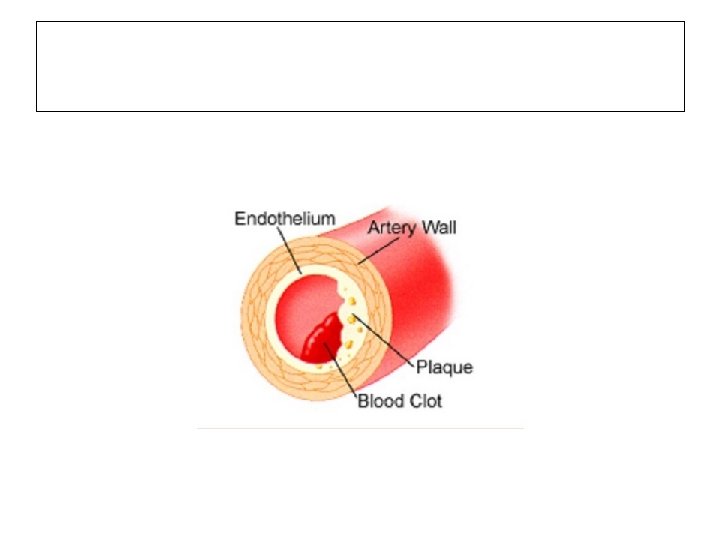 Endothelium
Artery Wall
Plaque
Blood Clot